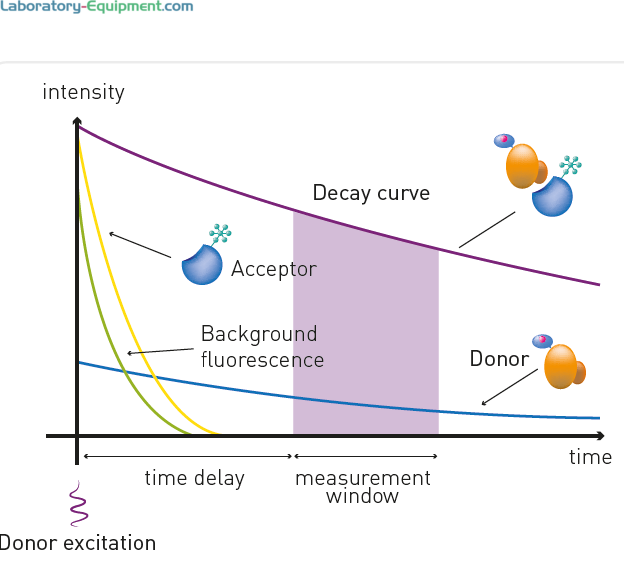 Laboratory-Equipment.com

intensity

Decay curve

Acceptor

Background fluorescence

Donor

time

time delay

measurement window

Donor excitation